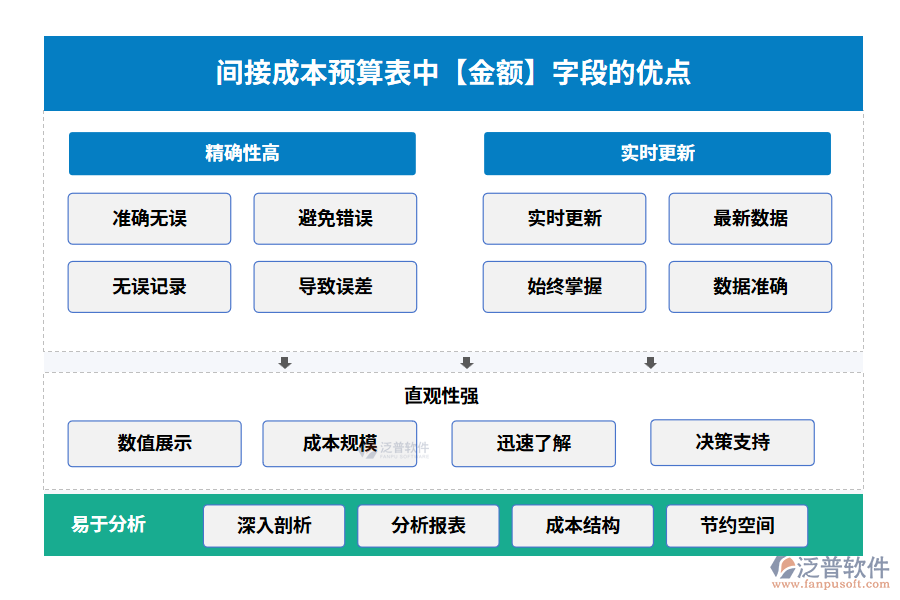 间接成本预算表中【金额】字段的优点

精确性高

准确无误

避免错误

无误记录

导致误差

实时更新

实时更新

最新数据

始终掌握

数据准确

直观性强

数值展示

成本规模

泛普软件 FANPU SOFTWARE

迅速了解

决策支持

易于分析

深入剖析

分析报表

成本结构

节约空间

泛普软件
www.fanpusoft.com